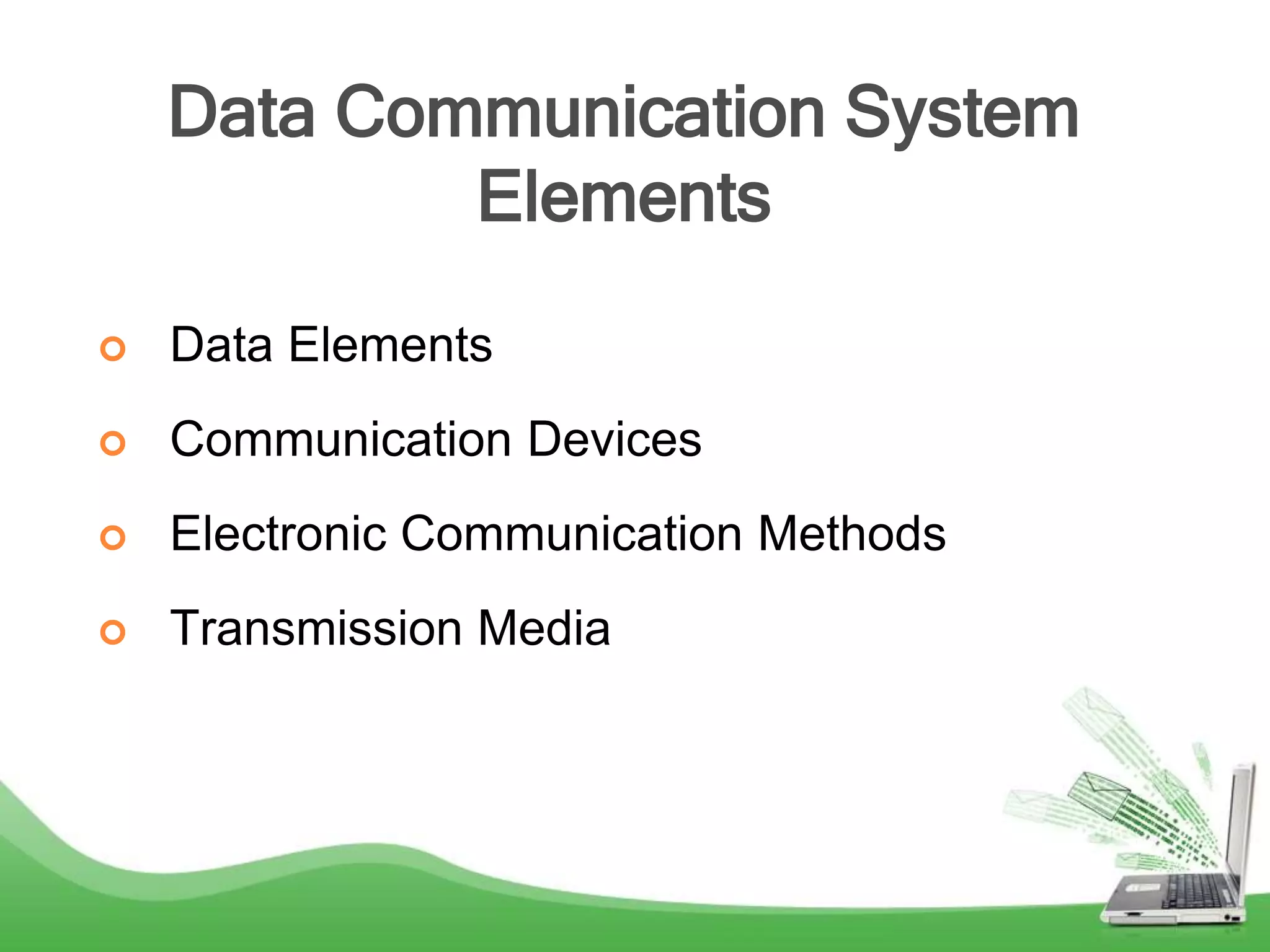 Data Communication System Elements

Data Elements

Communication Devices

Electronic Communication Methods

Transmission Media